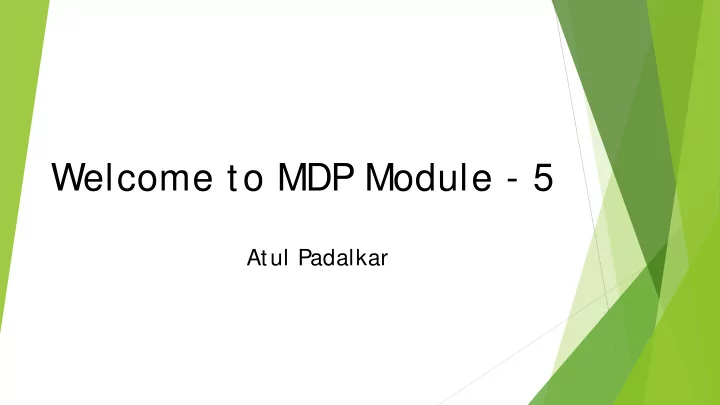 Welcome to MDP Module - 5

Atul Padalkar